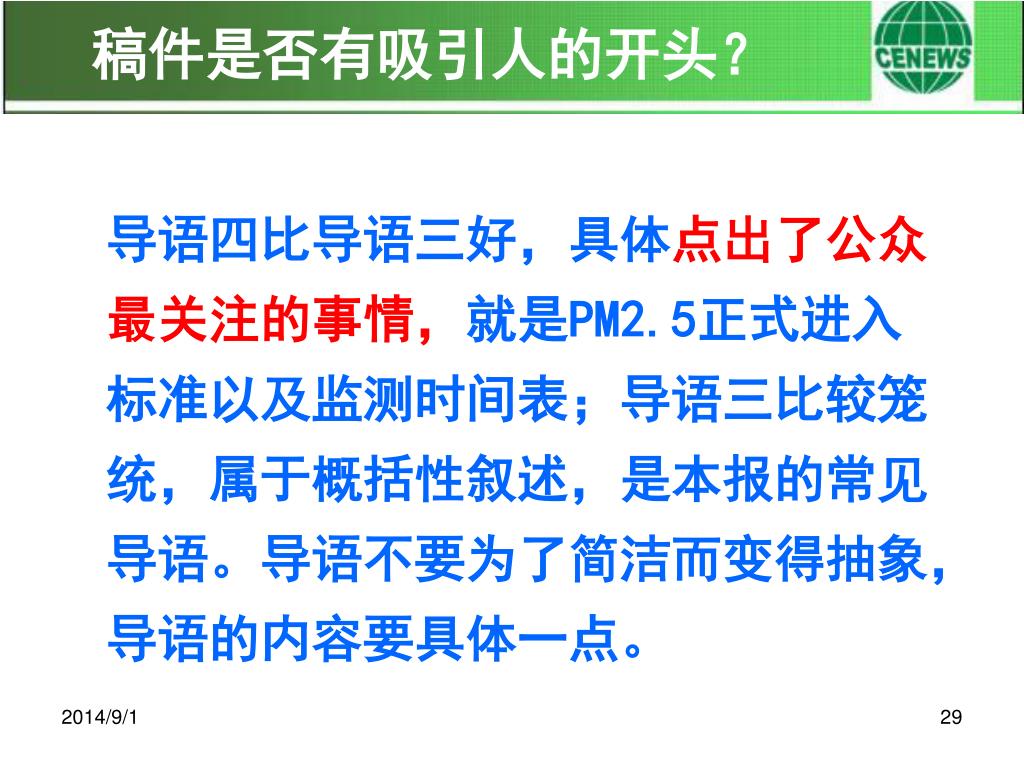 稿件是否有吸引人的开头？

CENEWS

导语四比导语三好，具体点出了公众最关注的事情，就是PM2.5正式进入标准以及监测时间表；导语三比较笼统，属于概括性叙述，是本报的常见导语。导语不要为了简洁而变得抽象，导语的内容要具体一点。

2014/9/1

29